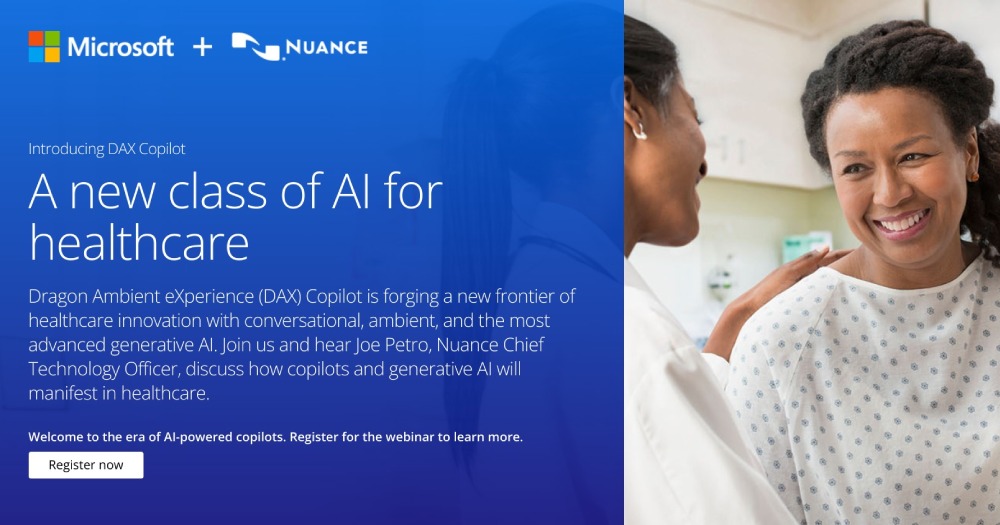 Microsoft + NUANCE

Introducing DAX Copilot

A new class of AI for healthcare

Dragon Ambient eXperience (DAX) Copilot is forging a new frontier of healthcare innovation with conversational, ambient, and the most advanced generative AI. Join us and hear Joe Petro, Nuance Chief Technology Officer, discuss how copilots and generative AI will manifest in healthcare.

Welcome to the era of AI-powered copilots. Register for the webinar to learn more.

Register now